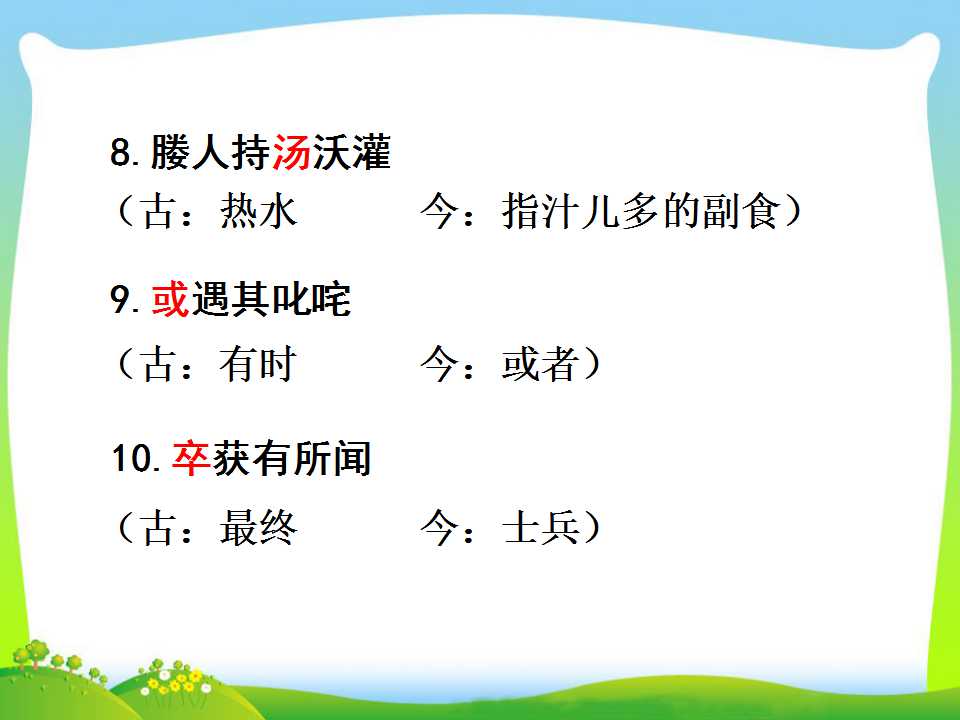 8.媵人持汤沃灌

（古：热水 今：指汁儿多的副食）

9.或遇其叱咤

（古：有时 今：或者）

10.卒获有所闻

（古：最终 今：士兵）